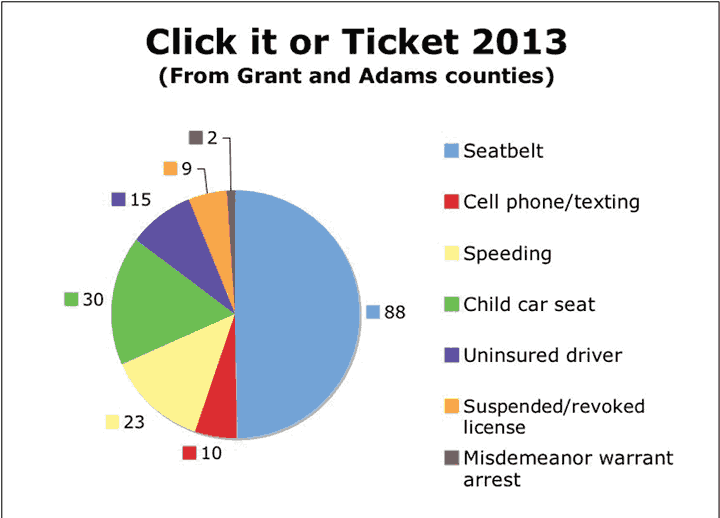 Click it or Ticket 2013
(From Grant and Adams counties)

2
9
15
30
23
10
88

Seatbelt
Cell phone/texting
Speeding
Child car seat
Uninsured driver
Suspended/revoked license
Misdemeanor warrant arrest